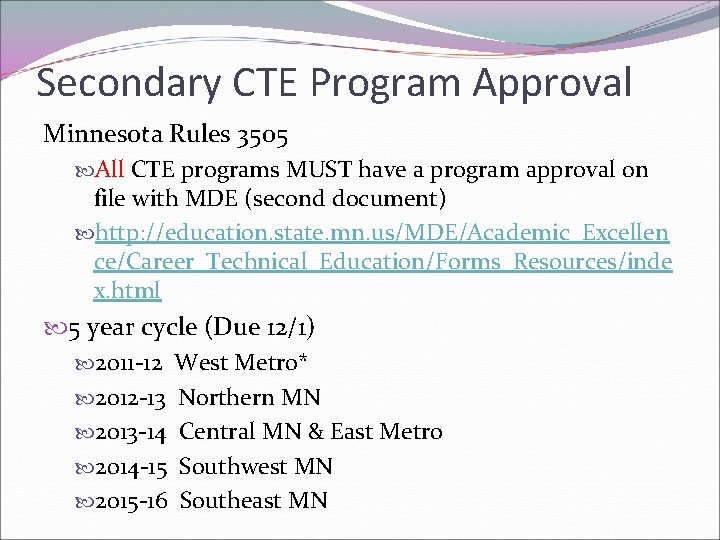 Secondary CTE Program Approval

Minnesota Rules 3505

All CTE programs MUST have a program approval on file with MDE (second document)

http://education.state.mn.us/MDE/Academic_Excellence/Career_Technical_Education/Forms_Resources/index.html

5 year cycle (Due 12/1)

2011-12 West Metro*

2012-13 Northern MN

2013-14 Central MN & East Metro

2014-15 Southwest MN

2015-16 Southeast MN